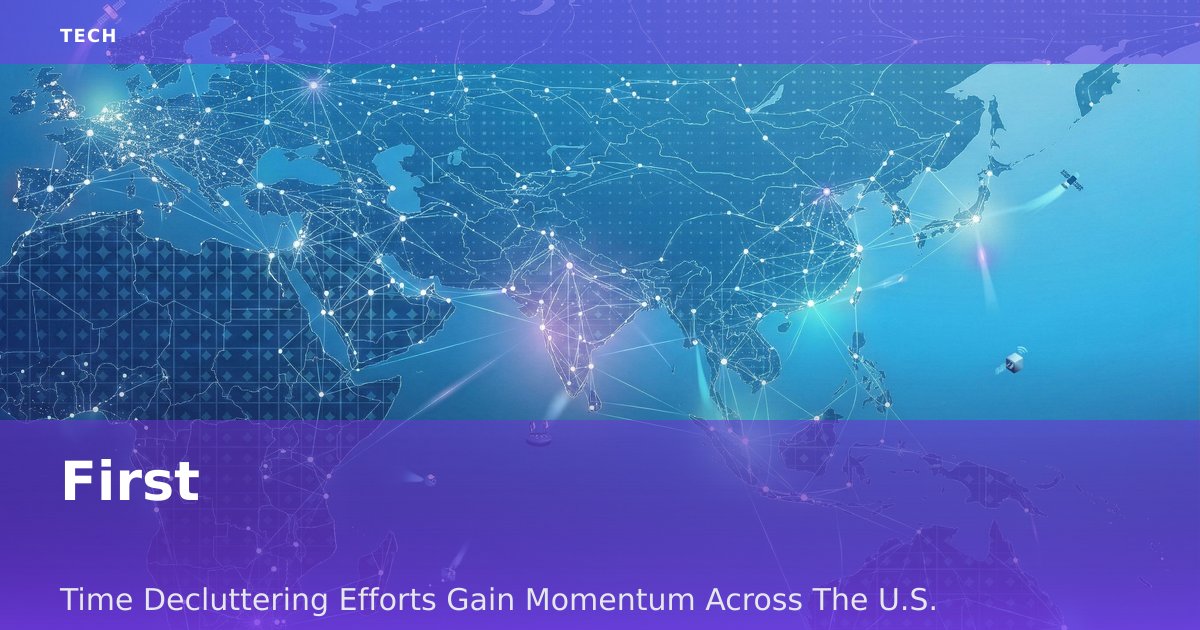 TECH

First

Time Decluttering Efforts Gain Momentum Across The U.S.